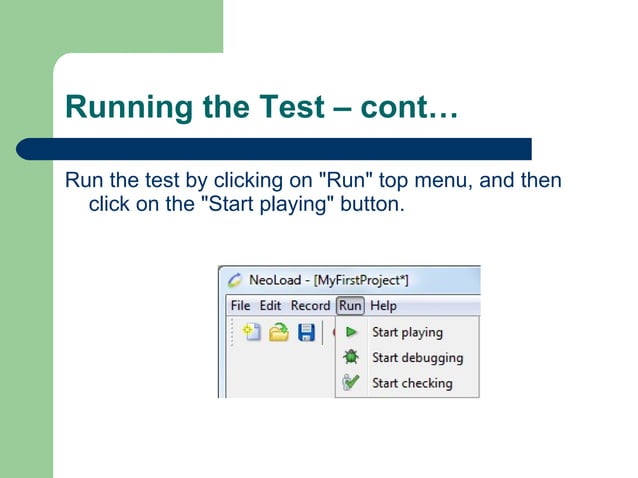 Running the Test – cont…

Run the test by clicking on "Run" top menu, and then click on the "Start playing" button.

NeoLoad - [MyFirstProject*]

File Edit Record Run Help

Start playing
Start debugging
Start checking